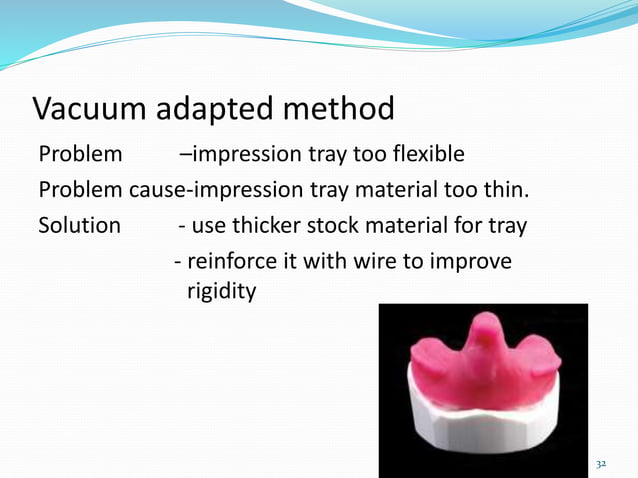 Vacuum adapted method

Problem –impression tray too flexible

Problem cause-impression tray material too thin.

Solution - use thicker stock material for tray

- reinforce it with wire to improve rigidity

32